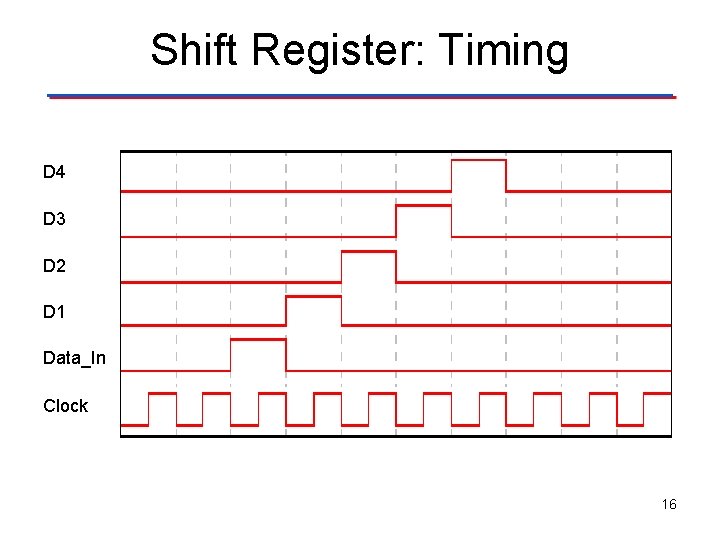 Shift Register: Timing

D4

D3

D2

D1

Data_In

Clock

16